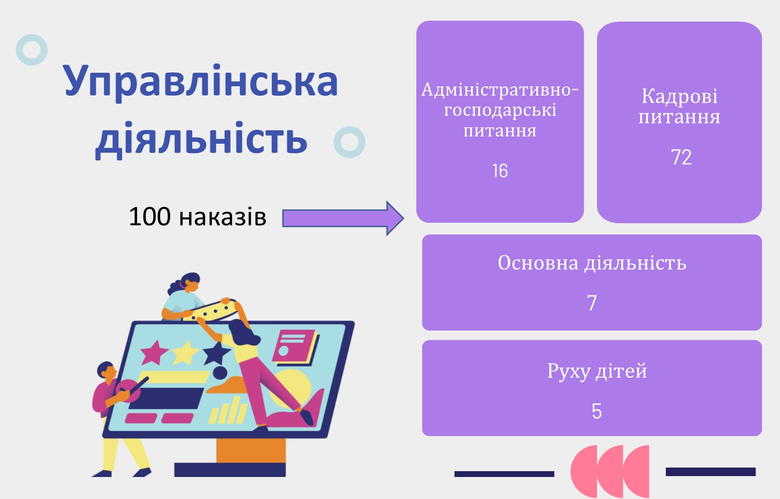 Управлінська діяльність

100 наказів

Адміністративно-господарські питання

16

Кадрові питання

72

Основна діяльність

7

Руху дітей

5